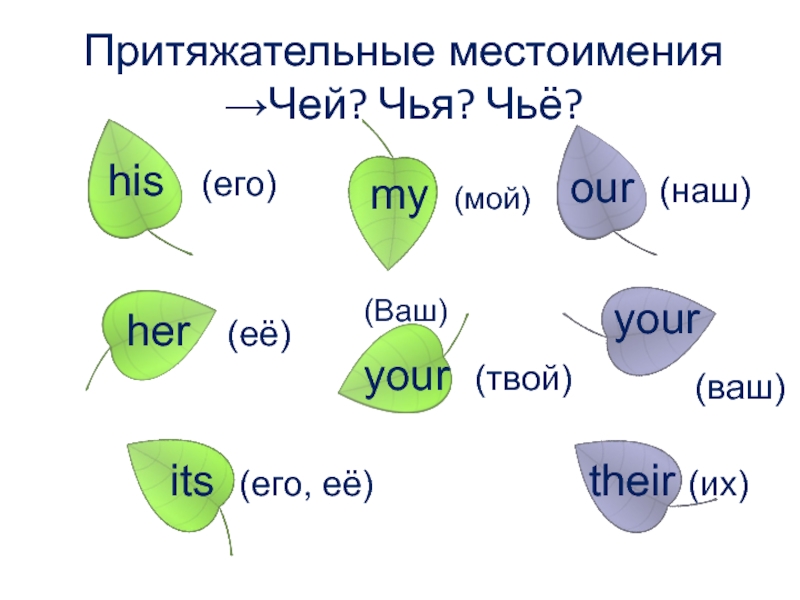 Притяжательные местоимения
→Чей? Чья? Чьё?

his (его)
my (мой)
our (наш)
her (её)
(Ваш)
your (твой)
your
(ваш)
its (его, её)
their (их)